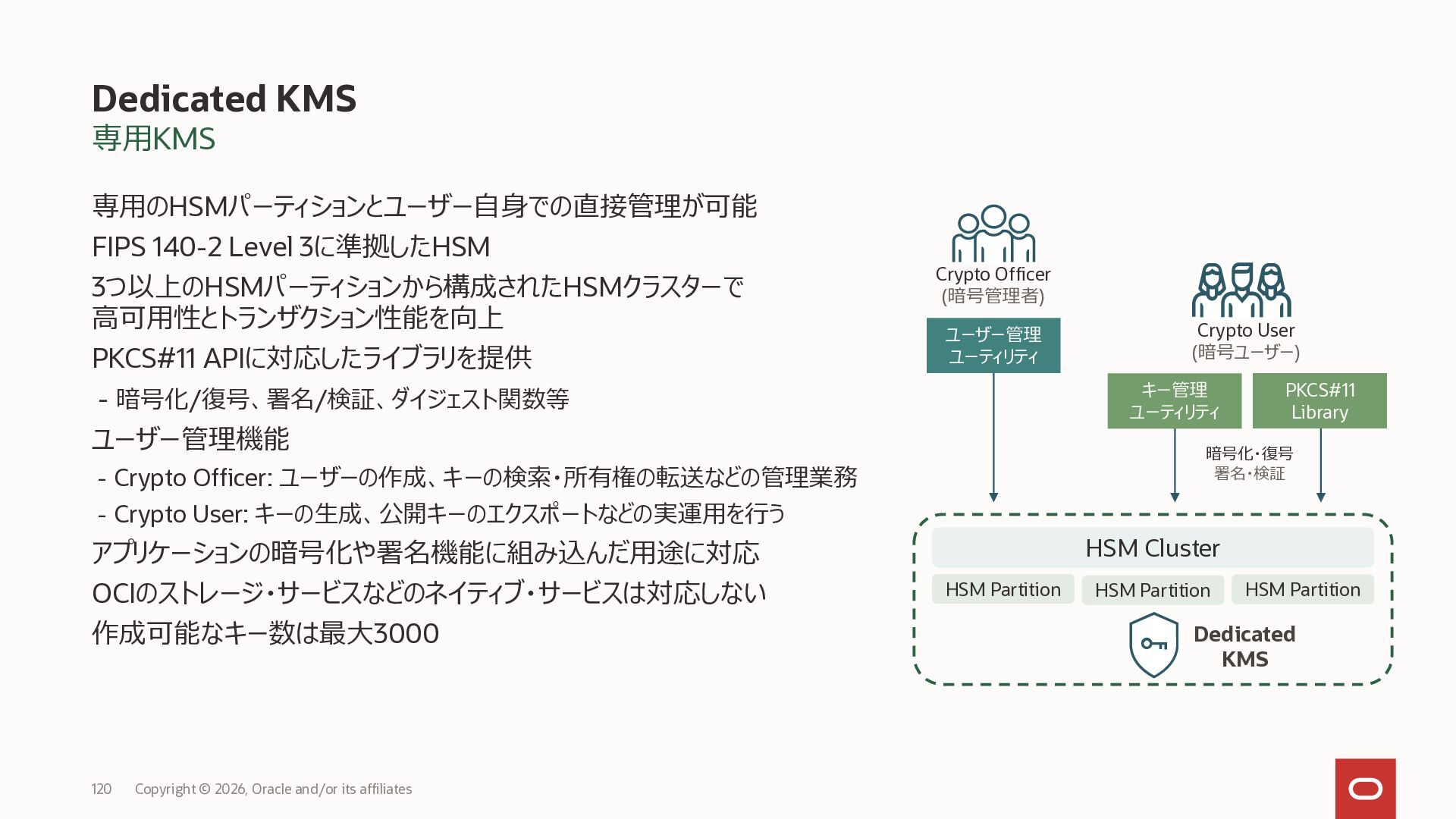 Dedicated KMS
専用KMS

専用のHSMパーティションとユーザー自身での直接管理が可能

FIPS 140-2 Level 3に準拠したHSM

3つ以上のHSMパーティションから構成されたHSMクラスターで高可用性とトランザクション性能を向上

PKCS#11 APIに対応したライブラリを提供

- 暗号化/復号、署名/検証、ダイジェスト関数等

ユーザー管理機能

- Crypto Officer: ユーザーの作成、キーの検索・所有権の転送などの管理業務

- Crypto User: キーの生成、公開キーのエクスポートなどの実運用を行う

アプリケーションの暗号化や署名機能に組み込んだ用途に対応

OCIのストレージ・サービスなどのネイティブ・サービスは対応しない

作成可能なキー数は最大3000

Crypto Officer
(暗号管理者)

ユーザー管理
ユーティリティ

Crypto User
(暗号ユーザー)

キー管理
ユーティリティ

PKCS#11
Library

暗号化・復号
署名・検証

HSM Cluster

HSM Partition

HSM Partition

HSM Partition

Dedicated
KMS

120 Copyright © 2026, Oracle and/or its affiliates